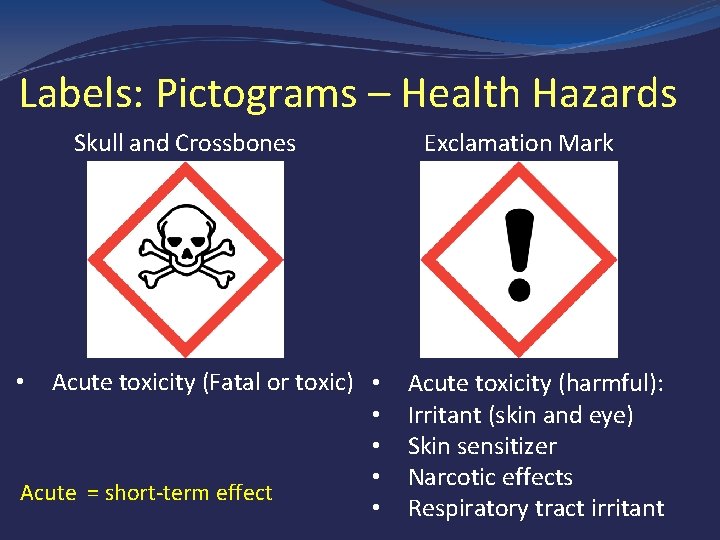 Labels: Pictograms – Health Hazards

Skull and Crossbones

• Acute toxicity (Fatal or toxic)

Acute = short-term effect

Exclamation Mark

• Acute toxicity (harmful):
• Irritant (skin and eye)
• Skin sensitizer
• Narcotic effects
• Respiratory tract irritant